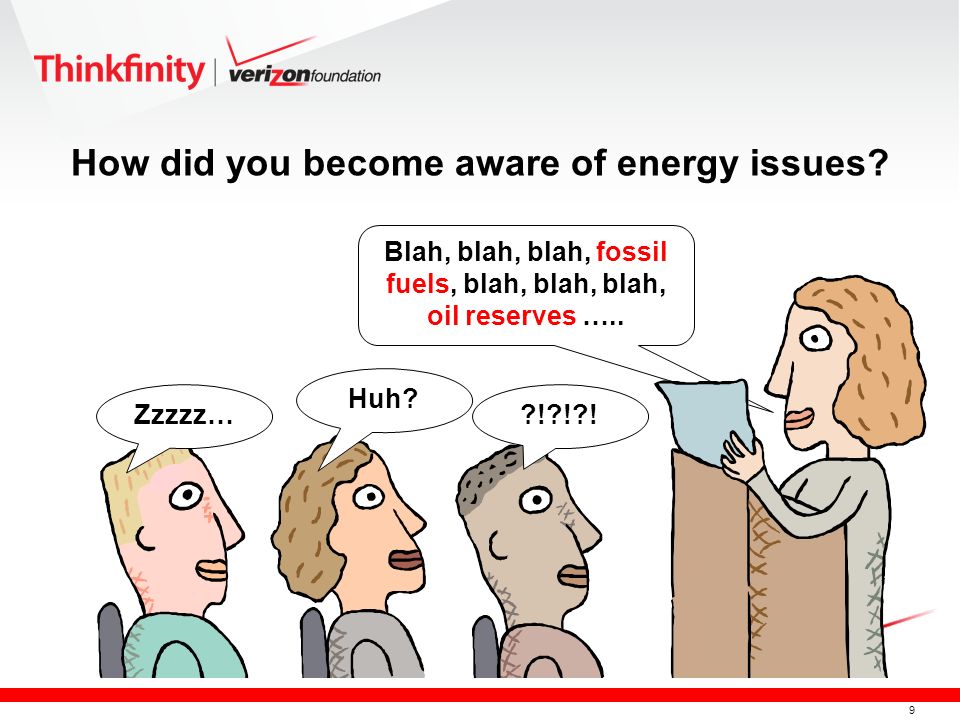 Thinkfinity | verizon foundation

How did you become aware of energy issues?

Blah, blah, blah, fossil fuels, blah, blah, blah, oil reserves …..

Zzzzz…

Huh?

?!?!?!

9